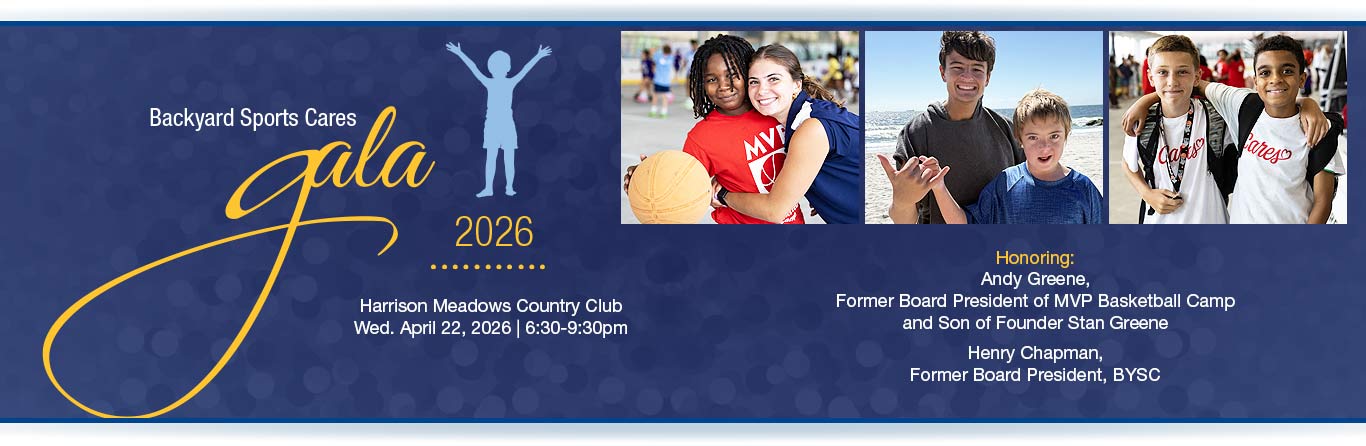 Backyard Sports Cares
gala
2026

Harrison Meadows Country Club
Wed. April 22, 2026 | 6:30-9:30pm

MVP

Cares

Cares

Honoring:
Andy Greene,
Former Board President of MVP Basketball Camp and Son of Founder Stan Greene

Henry Chapman,
Former Board President, BYSC